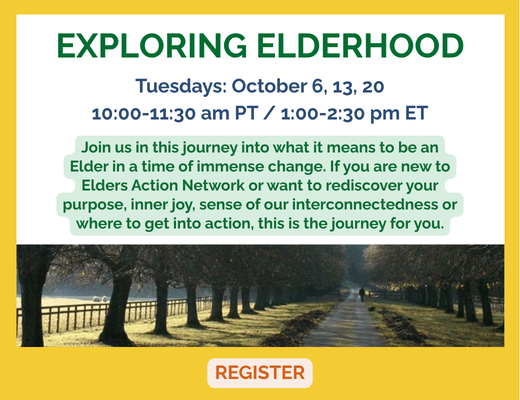 EXPLORING ELDERHOOD

Tuesdays: October 6, 13, 20
10:00-11:30 am PT / 1:00-2:30 pm ET

Join us in this journey into what it means to be an Elder in a time of immense change. If you are new to Elders Action Network or want to rediscover your purpose, inner joy, sense of our interconnectedness or where to get into action, this is the journey for you.

REGISTER